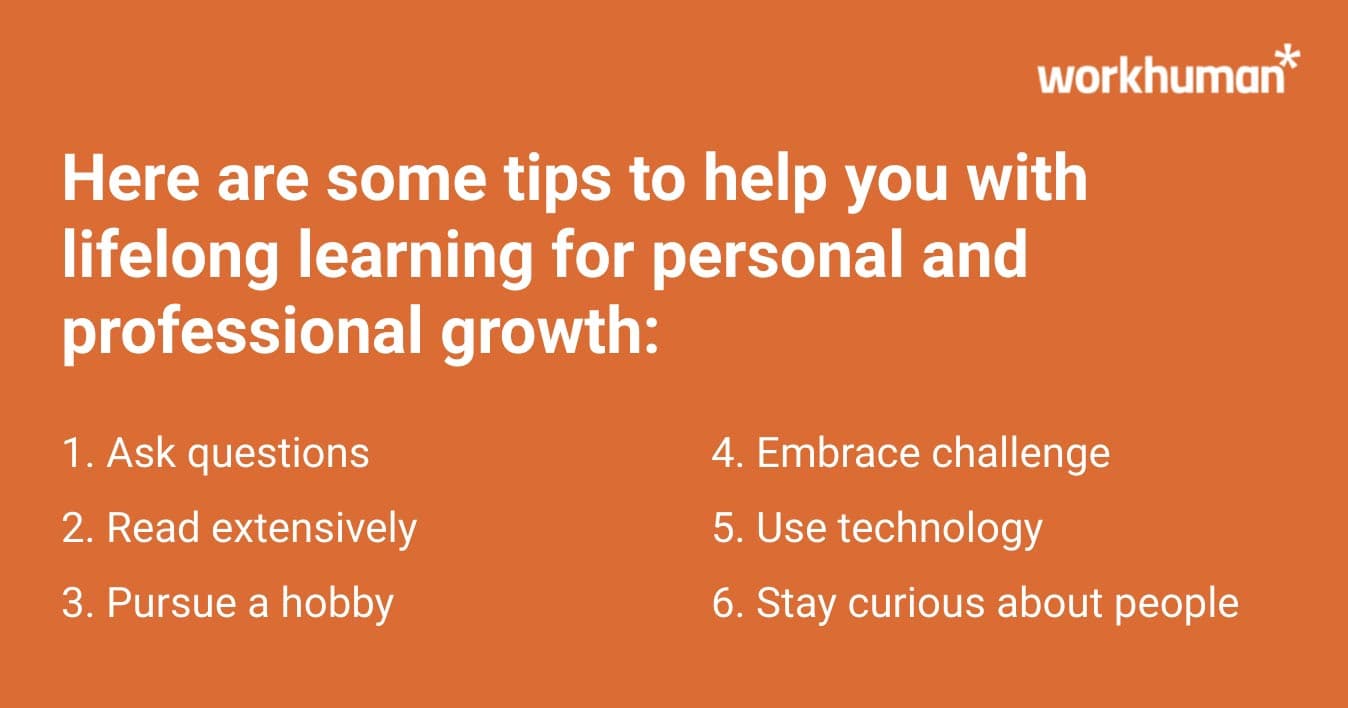 workhuman*

Here are some tips to help you with lifelong learning for personal and professional growth:

1. Ask questions
2. Read extensively
3. Pursue a hobby

4. Embrace challenge
5. Use technology
6. Stay curious about people